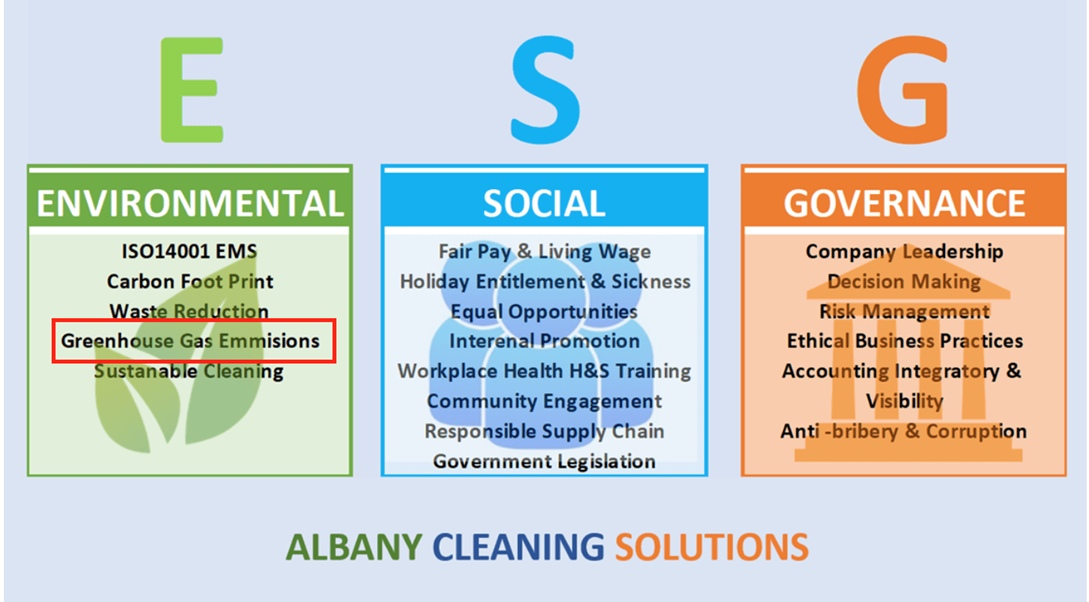 E

ENVIRONMENTAL

ISO14001 EMS
Carbon Foot Print
Waste Reduction
Greenhouse Gas Emmisions
Sustanable Cleaning

S

SOCIAL

Fair Pay & Living Wage
Holiday Entitlement & Sickness
Equal Opportunities
Interenal Promotion
Workplace Health H&S Training
Community Engagement
Responsible Supply Chain
Government Legislation

G

GOVERNANCE

Company Leadership
Decision Making
Risk Management
Ethical Business Practices
Accounting Integratory & Visibility
Anti -bribery & Corruption

ALBANY CLEANING SOLUTIONS